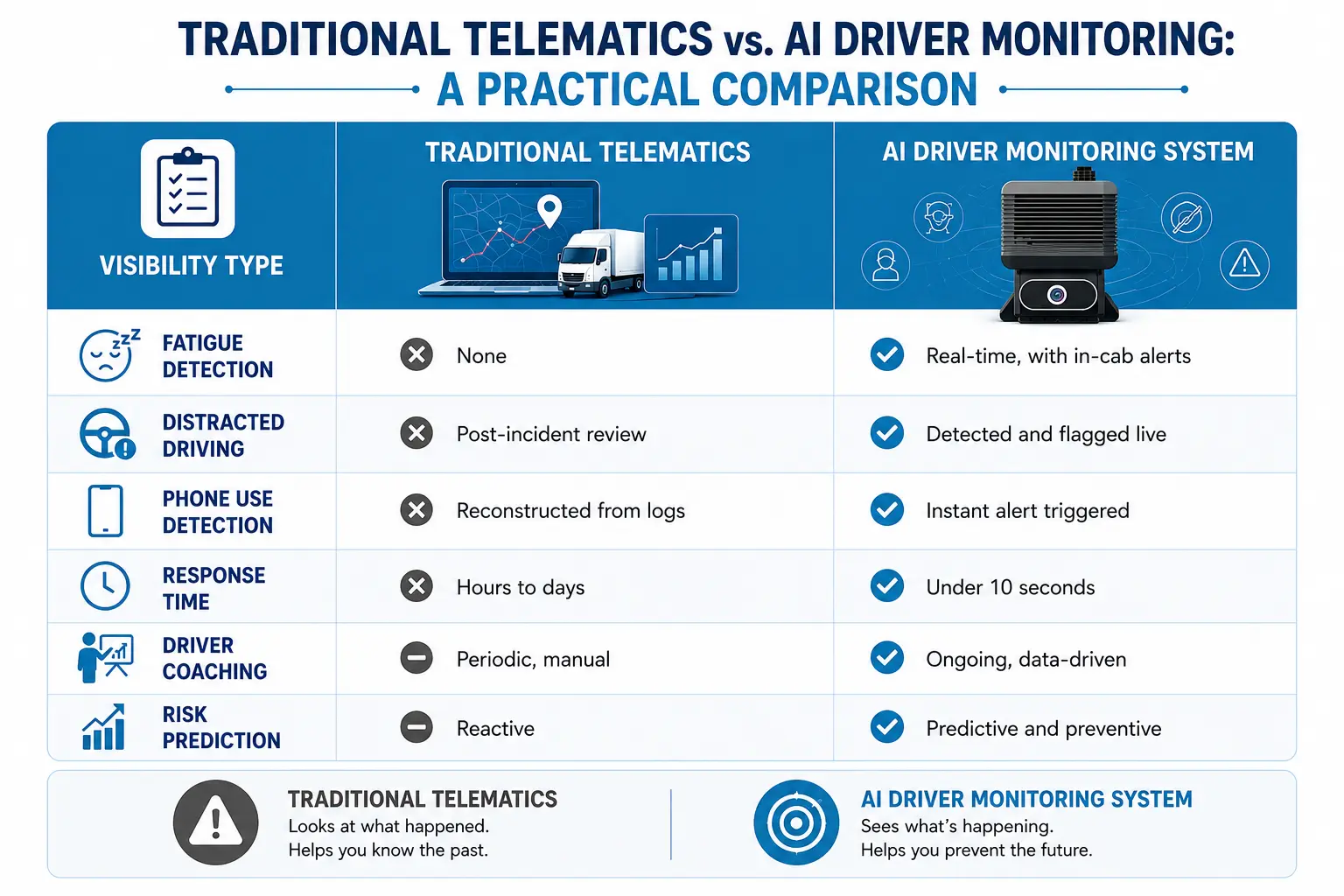 TRADITIONAL TELEMATICS vs. AI DRIVER MONITORING:
A PRACTICAL COMPARISON

| VISIBILITY TYPE | TRADITIONAL TELEMATICS | AI DRIVER MONITORING SYSTEM |
|---|---|---|
| FATIGUE DETECTION | None | Real-time, with in-cab alerts |
| DISTRACTED DRIVING | Post-incident review | Detected and flagged live |
| PHONE USE DETECTION | Reconstructed from logs | Instant alert triggered |
| RESPONSE TIME | Hours to days | Under 10 seconds |
| DRIVER COACHING | Periodic, manual | Ongoing, data-driven |
| RISK PREDICTION | Reactive | Predictive and preventive |

TRADITIONAL TELEMATICS
Looks at what happened.
Helps you know the past.

AI DRIVER MONITORING SYSTEM
Sees what's happening.
Helps you prevent the future.